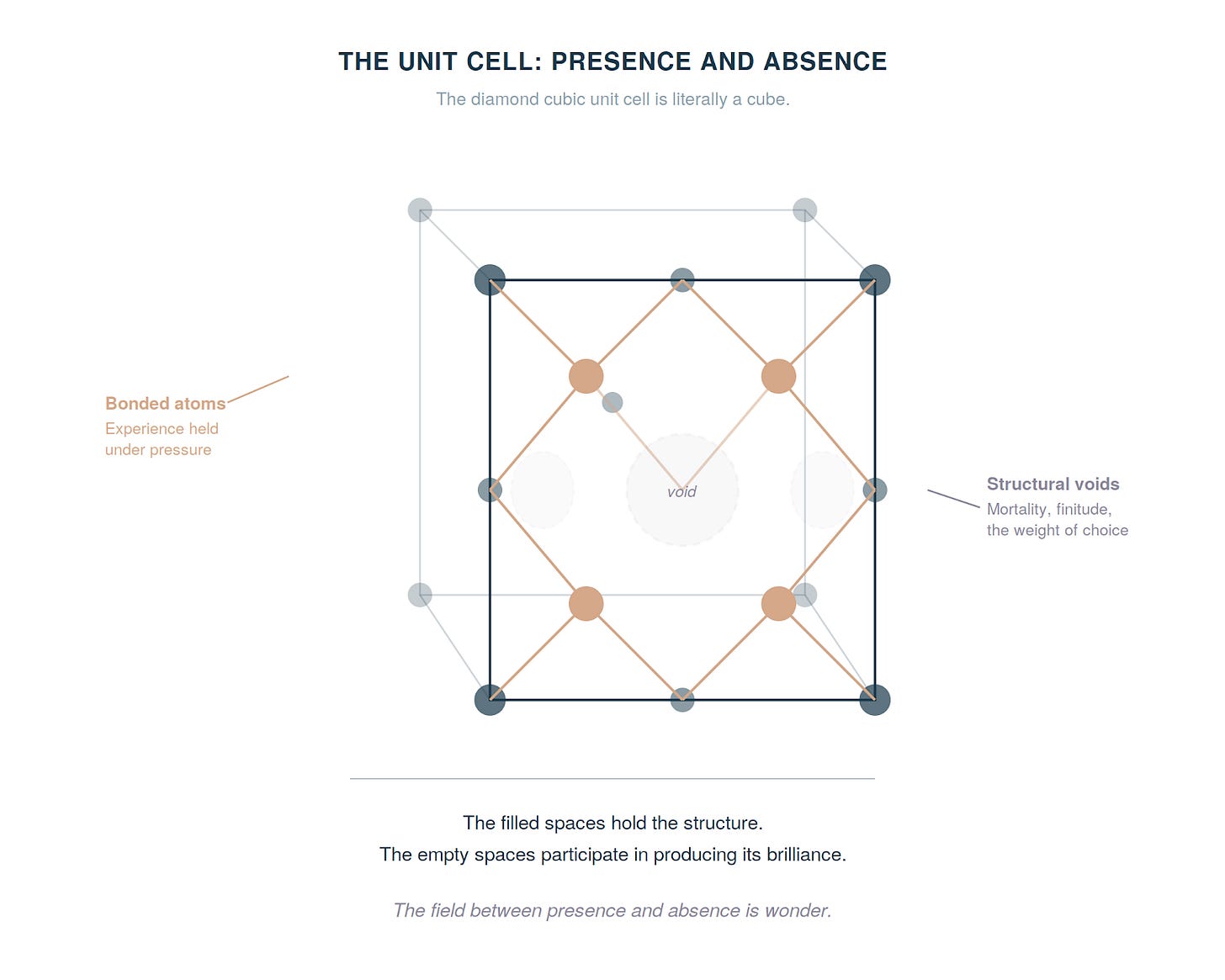 THE UNIT CELL: PRESENCE AND ABSENCE

The diamond cubic unit cell is literally a cube.

Bonded atoms
Experience held under pressure

void

Structural voids
Mortality, finitude, the weight of choice

The filled spaces hold the structure.
The empty spaces participate in producing its brilliance.

The field between presence and absence is wonder.